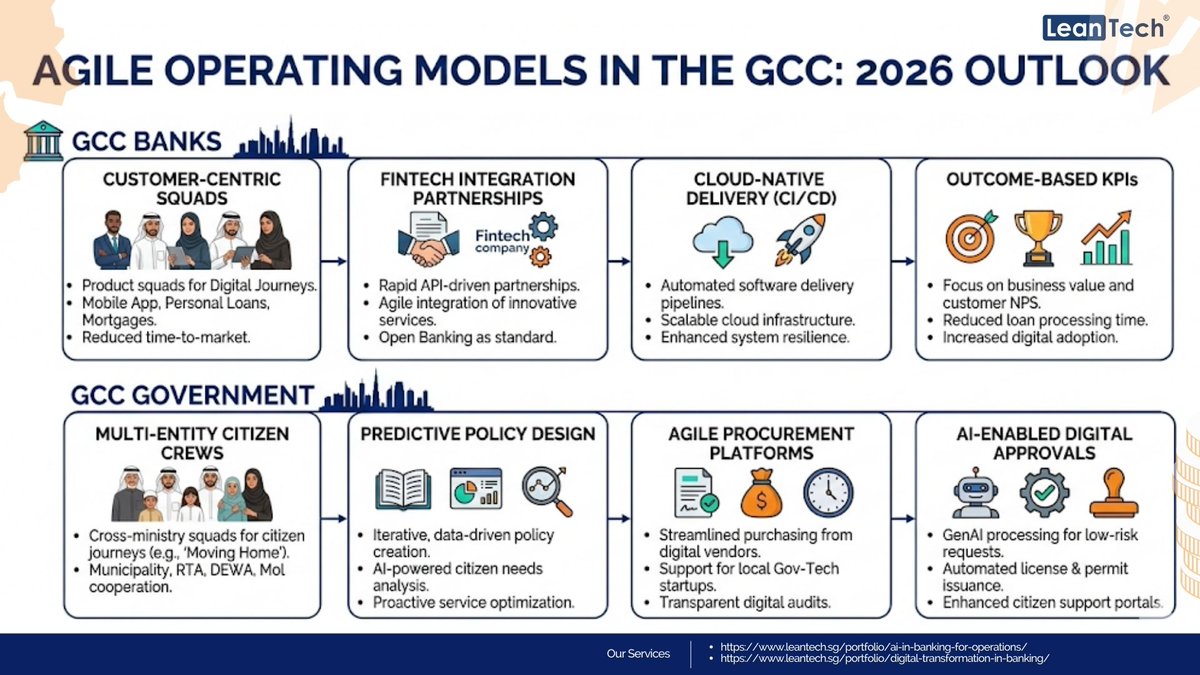 LeanTech®

AGILE OPERATING MODELS IN THE GCC: 2026 OUTLOOK

GCC BANKS

CUSTOMER-CENTRIC SQUADS

- Product squads for Digital Journeys.
- Mobile App, Personal Loans, Mortgages.
- Reduced time-to-market.

FINTECH INTEGRATION PARTNERSHIPS

Fintech company

- Rapid API-driven partnerships.
- Agile integration of innovative services.
- Open Banking as standard.

CLOUD-NATIVE DELIVERY (CI/CD)

- Automated software delivery pipelines.
- Scalable cloud infrastructure.
- Enhanced system resilience.

OUTCOME-BASED KPIs

- Focus on business value and customer NPS.
- Reduced loan processing time.
- Increased digital adoption.

GCC GOVERNMENT

MULTI-ENTITY CITIZEN CREWS

- Cross-ministry squads for citizen journeys (e.g., 'Moving Home').
- Municipality, RTA, DEWA, MoI cooperation.

PREDICTIVE POLICY DESIGN

- Iterative, data-driven policy creation.
- AI-powered citizen needs analysis.
- Proactive service optimization.

AGILE PROCUREMENT PLATFORMS

- Streamlined purchasing from digital vendors.
- Support for local Gov-Tech startups.
- Transparent digital audits.

AI-ENABLED DIGITAL APPROVALS

- GenAI processing for low-risk requests.
- Automated license & permit issuance.
- Enhanced citizen support portals.

Our Services

- https://www.leantech.sg/portfolio/ai-in-banking-for-operations/
- https://www.leantech.sg/portfolio/digital-transformation-in-banking/